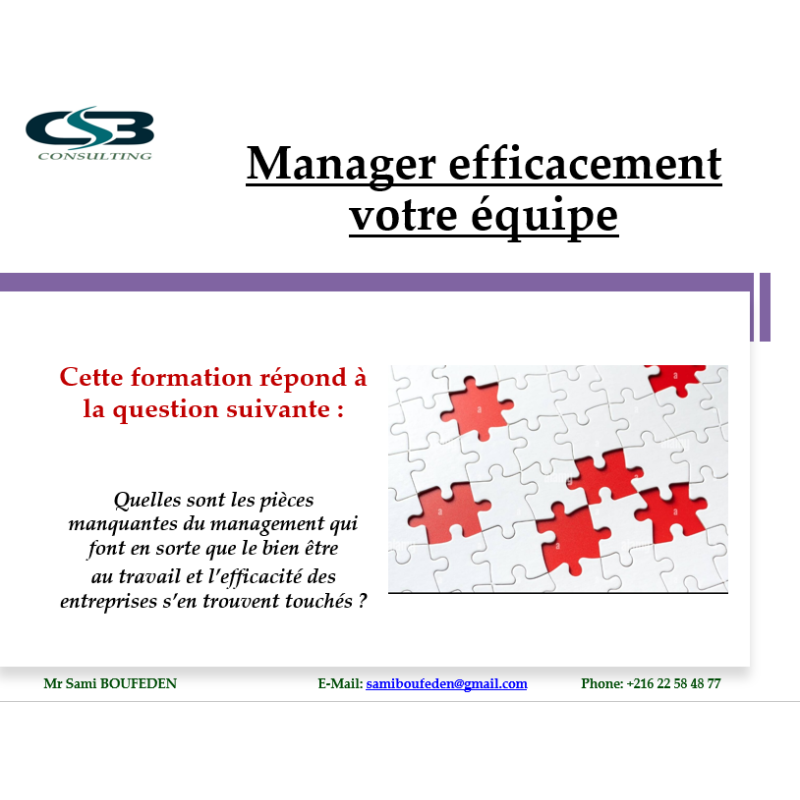 CSB
CONSULTING

Manager efficacement votre équipe

Cette formation répond à la question suivante :

Quelles sont les pièces manquantes du management qui font en sorte que le bien être au travail et l'efficacité des entreprises s'en trouvent touchés ?

Mr Sami BOUFEDEN E-Mail: samiboufeden@gmail.com Phone: +216 22 58 48 77